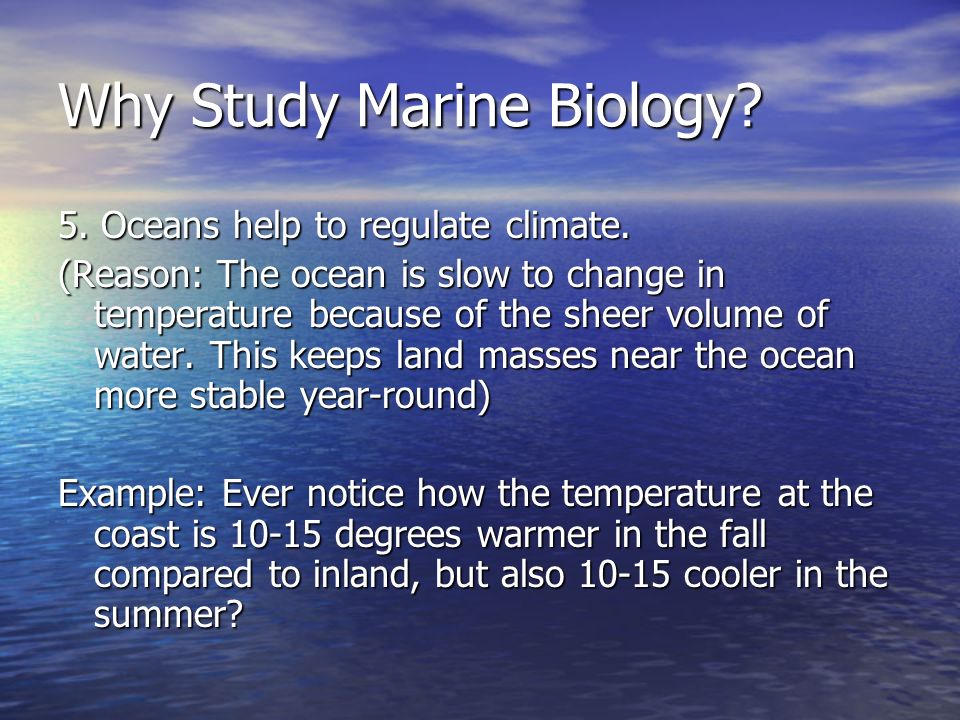 Why Study Marine Biology?

5. Oceans help to regulate climate.
(Reason: The ocean is slow to change in temperature because of the sheer volume of water. This keeps land masses near the ocean more stable year-round)

Example: Ever notice how the temperature at the coast is 10-15 degrees warmer in the fall compared to inland, but also 10-15 cooler in the summer?